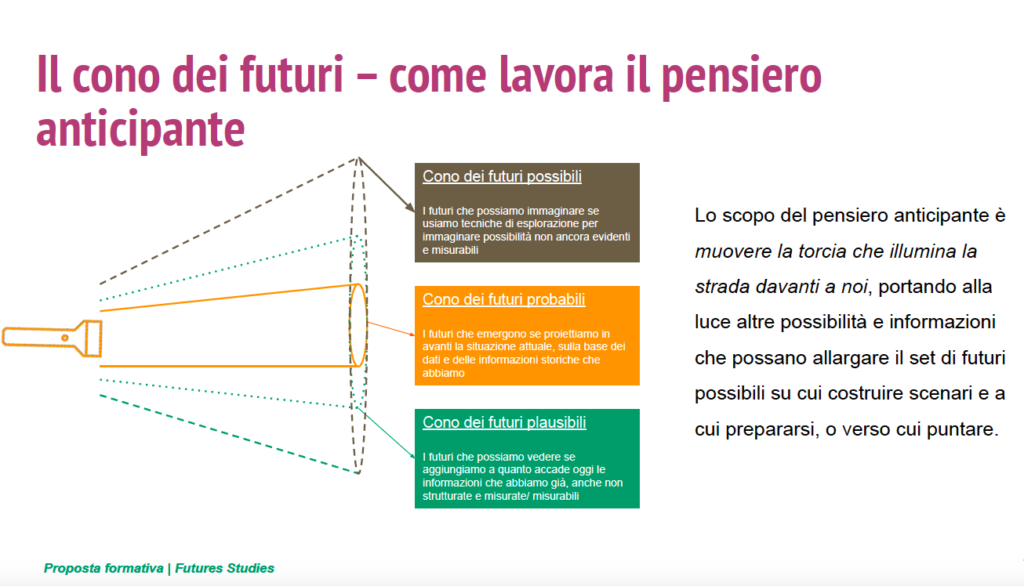 Il cono dei futuri – come lavora il pensiero anticipante

Cono dei futuri possibili

I futuri che possiamo immaginare se usiamo tecniche di esplorazione per immaginare possibilità non ancora evidenti e misurabili

Cono dei futuri probabili

I futuri che emergono se proiettiamo in avanti la situazione attuale, sulla base dei dati e delle informazioni storiche che abbiamo

Cono dei futuri plausibili

I futuri che possiamo vedere se aggiungiamo a quanto accade oggi le informazioni che abbiamo già, anche non strutturate e misurate/ misurabili

Lo scopo del pensiero anticipante è muovere la torcia che illumina la strada davanti a noi, portando alla luce altre possibilità e informazioni che possano allargare il set di futuri possibili su cui costruire scenari e a cui prepararsi, o verso cui puntare.

Proposta formativa | Futures Studies